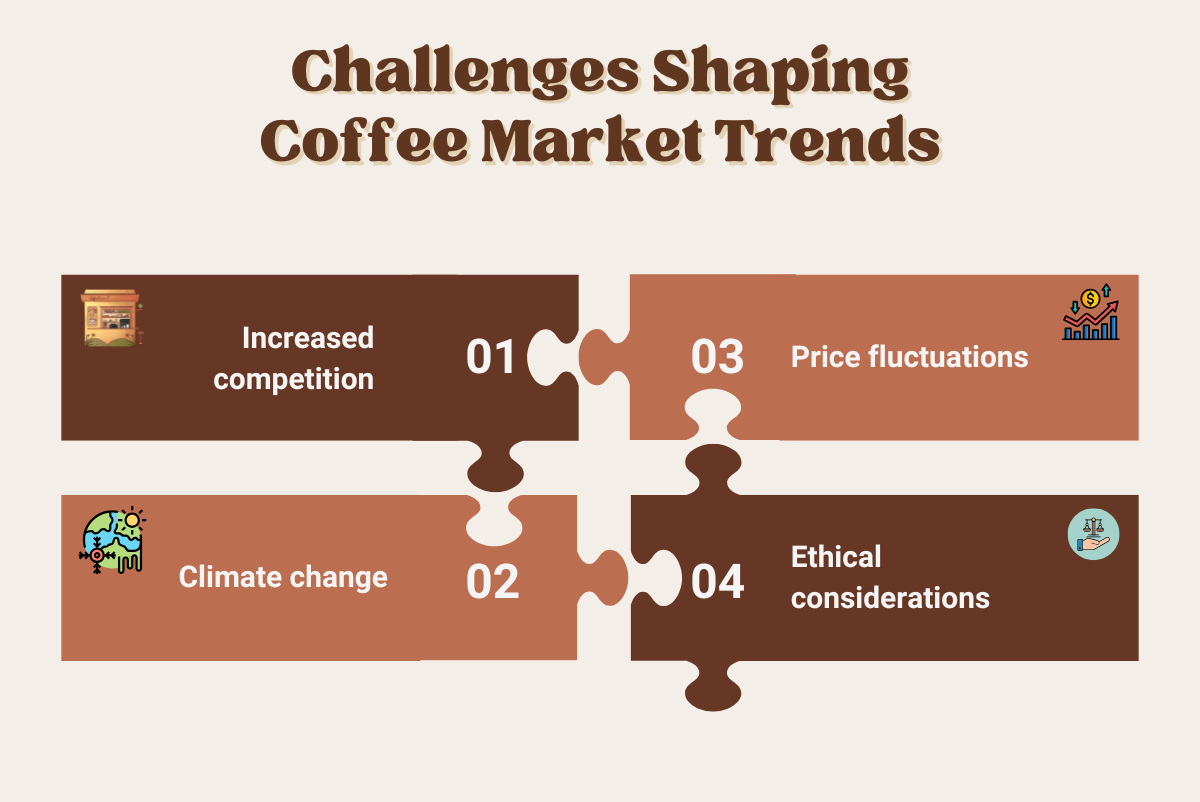 Challenges Shaping Coffee Market Trends

Increased competition

01

03

Price fluctuations

Climate change

02

04

Ethical considerations